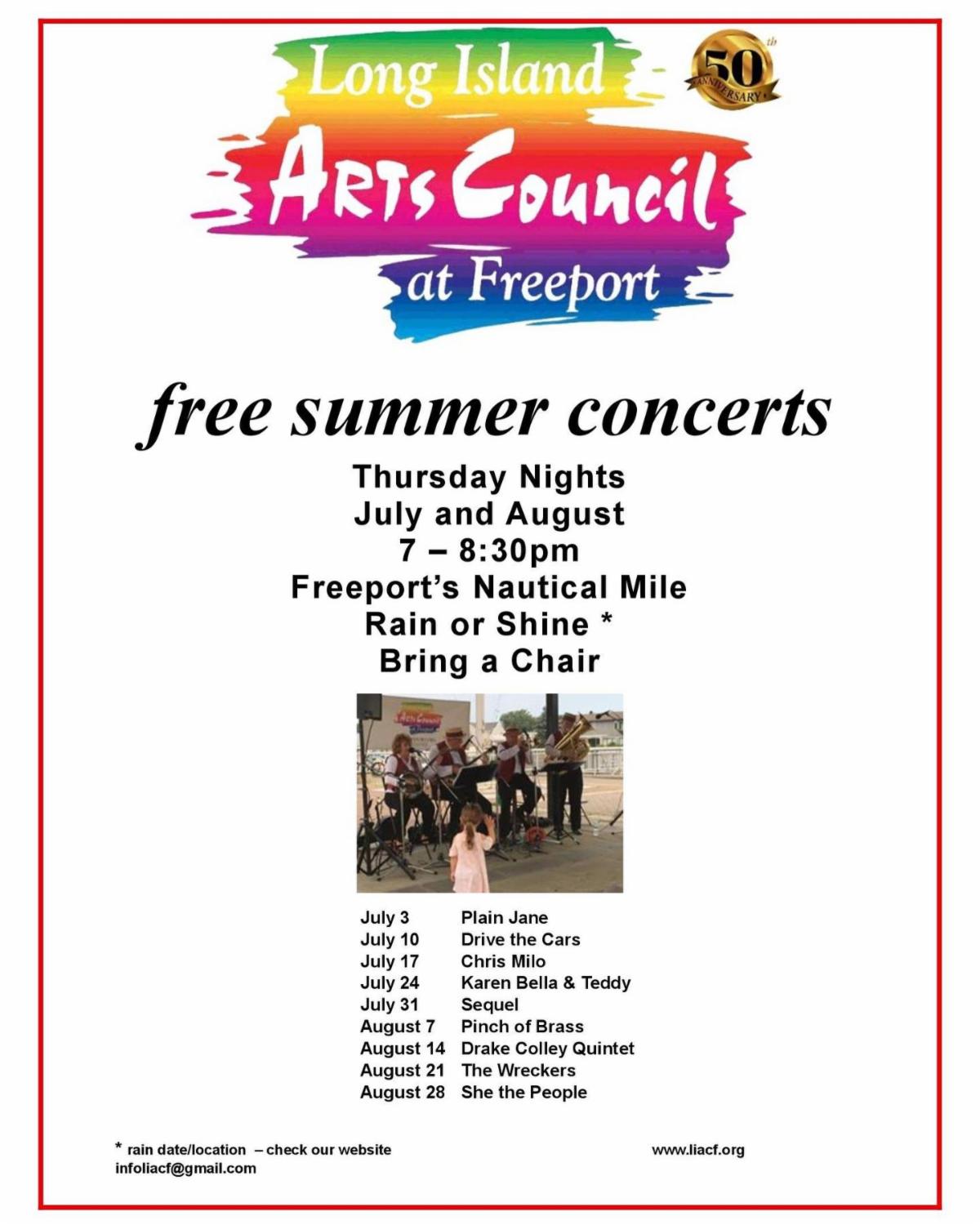 Long Island
Arts Council
at Freeport

50th ANNIVERSARY

free summer concerts

Thursday Nights
July and August
7 – 8:30pm
Freeport's Nautical Mile
Rain or Shine *
Bring a Chair

July 3 Plain Jane
July 10 Drive the Cars
July 17 Chris Milo
July 24 Karen Bella & Teddy
July 31 Sequel
August 7 Pinch of Brass
August 14 Drake Colley Quintet
August 21 The Wreckers
August 28 She the People

* rain date/location – check our website
infoliacf@gmail.com

www.liacf.org